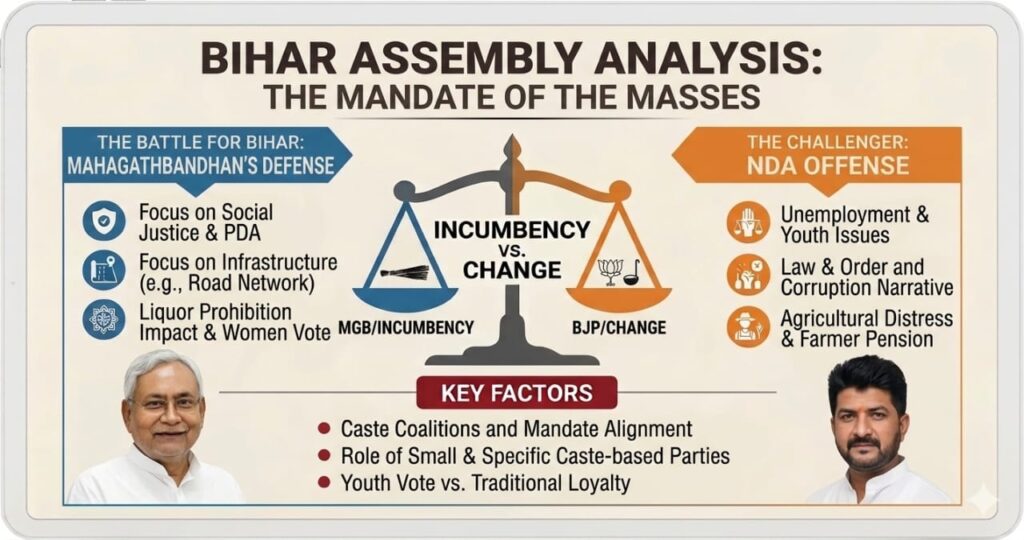 BIHAR ASSEMBLY ANALYSIS:
THE MANDATE OF THE MASSES

THE BATTLE FOR BIHAR:
MAHAGATHBANDHAN'S DEFENSE

Focus on Social Justice & PDA

Focus on Infrastructure (e.g., Road Network)

Liquor Prohibition Impact & Women Vote

INCUMBENCY vs. CHANGE

MGB/INCUMBENCY

BJP/CHANGE

THE CHALLENGER:
NDA OFFENSE

Unemployment & Youth Issues

Law & Order and Corruption Narrative

Agricultural Distress & Farmer Pension

KEY FACTORS

Caste Coalitions and Mandate Alignment

Role of Small & Specific Caste-based Parties

Youth Vote vs. Traditional Loyalty